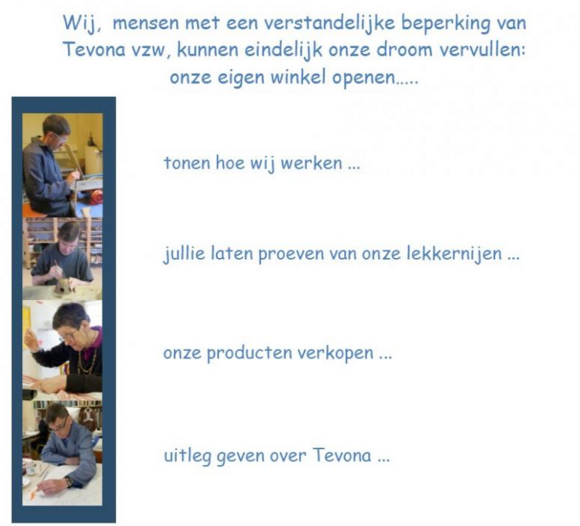 Wij, mensen met een verstandelijke beperking van Tevona vzw, kunnen eindelijk onze droom vervullen: onze eigen winkel openen.....

tonen hoe wij werken ...

jullie laten proeven van onze lekkernijen ...

onze producten verkopen ...

uitleg geven over Tevona ...